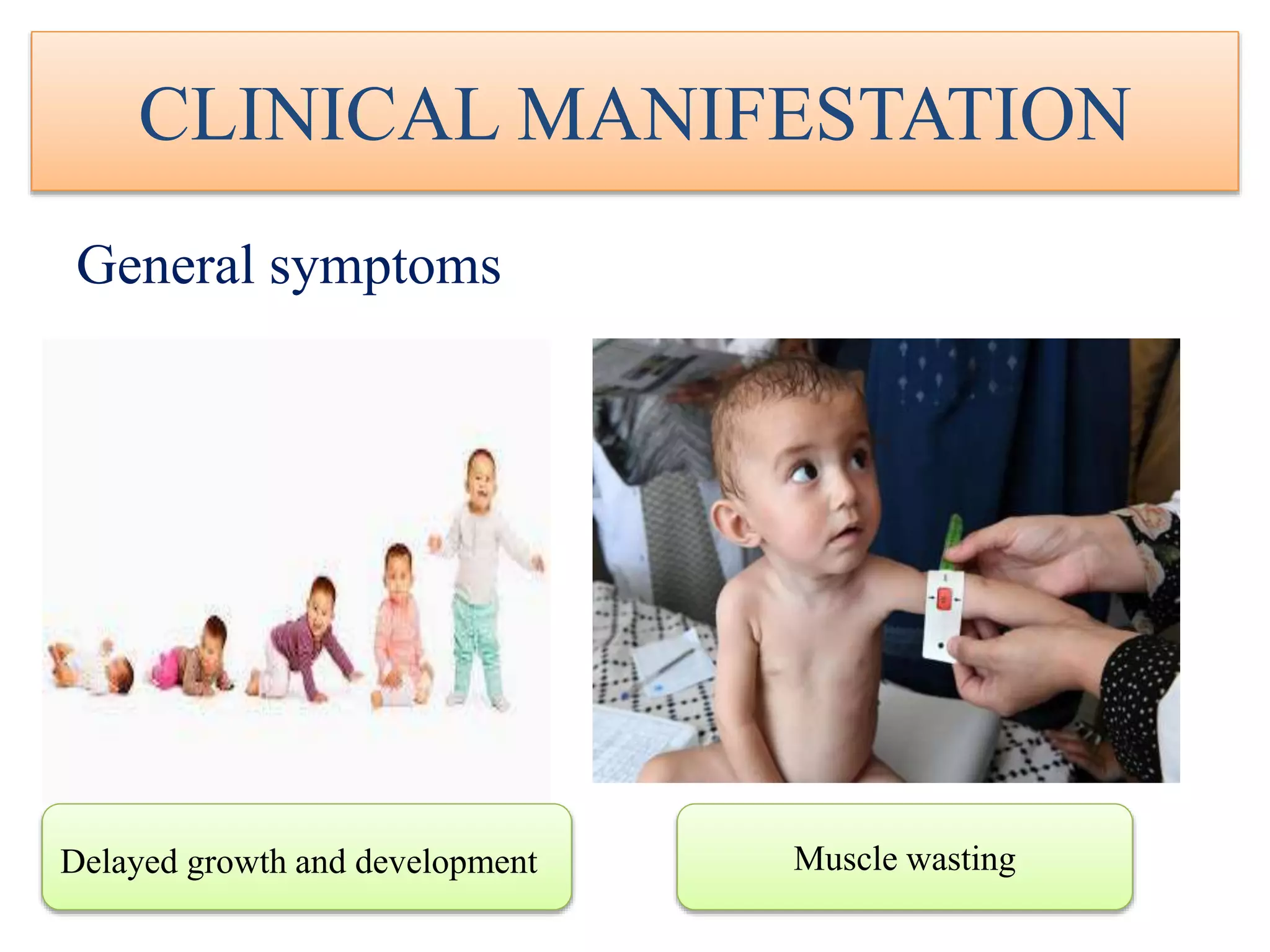 CLINICAL MANIFESTATION

General symptoms

Delayed growth and development

Muscle wasting